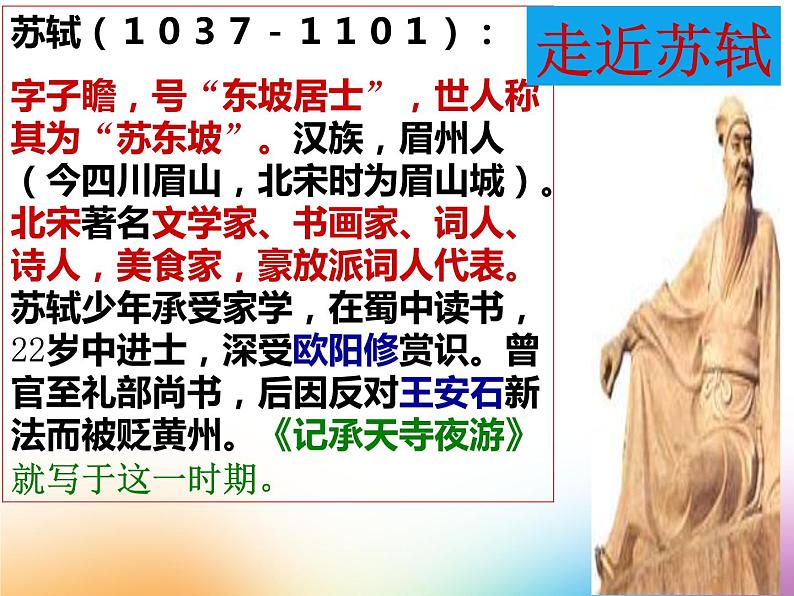 走近苏轼

苏轼（1037－1101）：

字子瞻，号“东坡居士”，世人称其为“苏东坡”。汉族，眉州人（今四川眉山，北宋时为眉山城）。北宋著名文学家、书画家、词人、诗人，美食家，豪放派词人代表。苏轼少年承受家学，在蜀中读书，22岁中进士，深受欧阳修赏识。曾官至礼部尚书，后因反对王安石新法而被贬黄州。《记承天寺夜游》就写于这一时期。